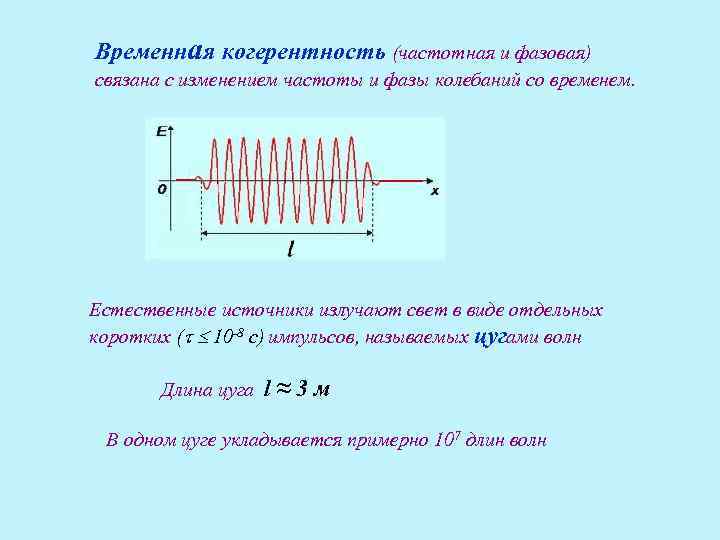 Временная когерентность (частотная и фазовая) связана с изменением частоты и фазы колебаний со временем.

E

0

x

$l$

Естественные источники излучают свет в виде отдельных коротких ($\tau \leq 10^{-8}$ с) импульсов, называемых цугами волн

Длина цуга $l \approx 3$ м

В одном цуге укладывается примерно $10^7$ длин волн